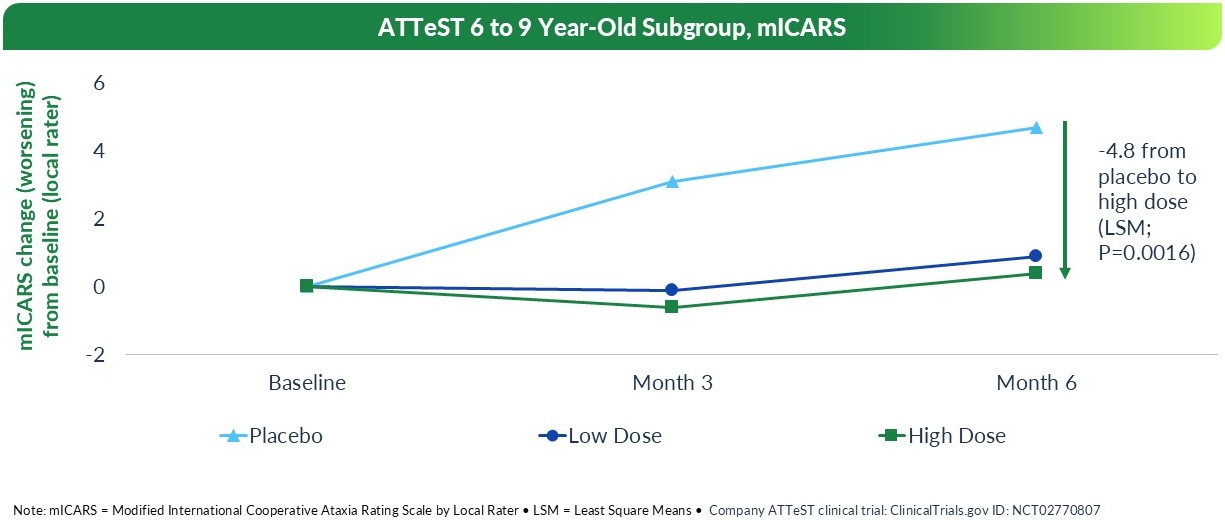 ATTeST 6 to 9 Year-Old Subgroup, mICARS

mICARS change (worsening) from baseline (local rater)

6
4
2
0
-2

-4.8 from placebo to high dose (LSM; P=0.0016)

Baseline
Month 3
Month 6

Placebo
Low Dose
High Dose

Note: mICARS = Modified International Cooperative Ataxia Rating Scale by Local Rater • LSM = Least Square Means • Company ATTeST clinical trial: ClinicalTrials.gov ID: NCT02770807